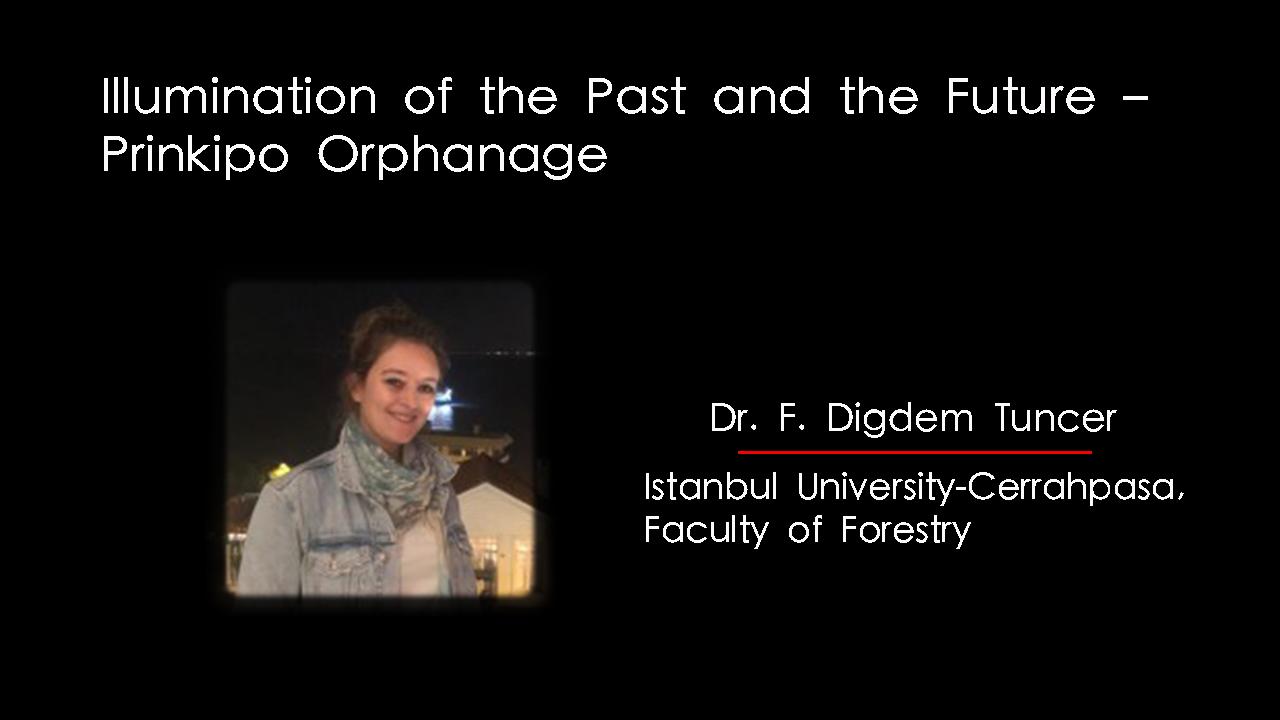 Illumination of the Past and the Future – Prinkipo Orphanage

Dr. F. Digdem Tuncer

Istanbul University-Cerrahpasa, Faculty of Forestry